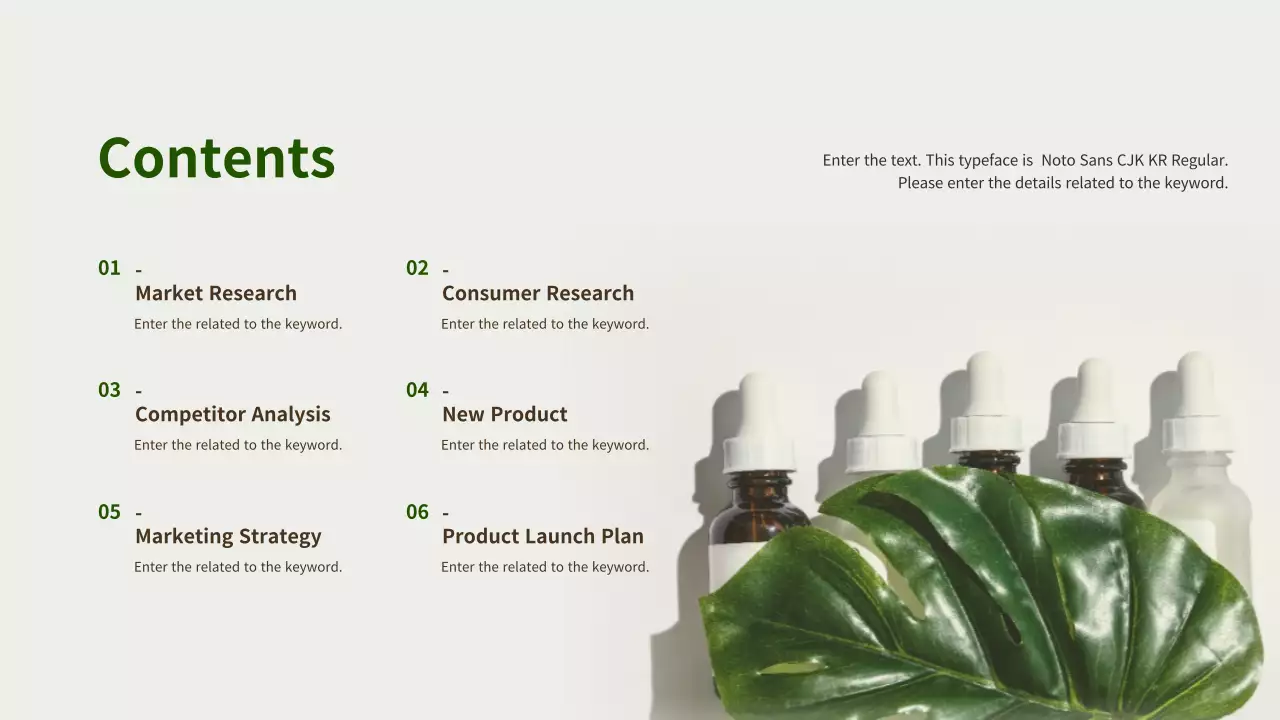 Contents

Enter the text. This typeface is Noto Sans CJK KR Regular. Please enter the details related to the keyword.

01 -
Market Research
Enter the related to the keyword.

02 -
Consumer Research
Enter the related to the keyword.

03 -
Competitor Analysis
Enter the related to the keyword.

04 -
New Product
Enter the related to the keyword.

05 -
Marketing Strategy
Enter the related to the keyword.

06 -
Product Launch Plan
Enter the related to the keyword.